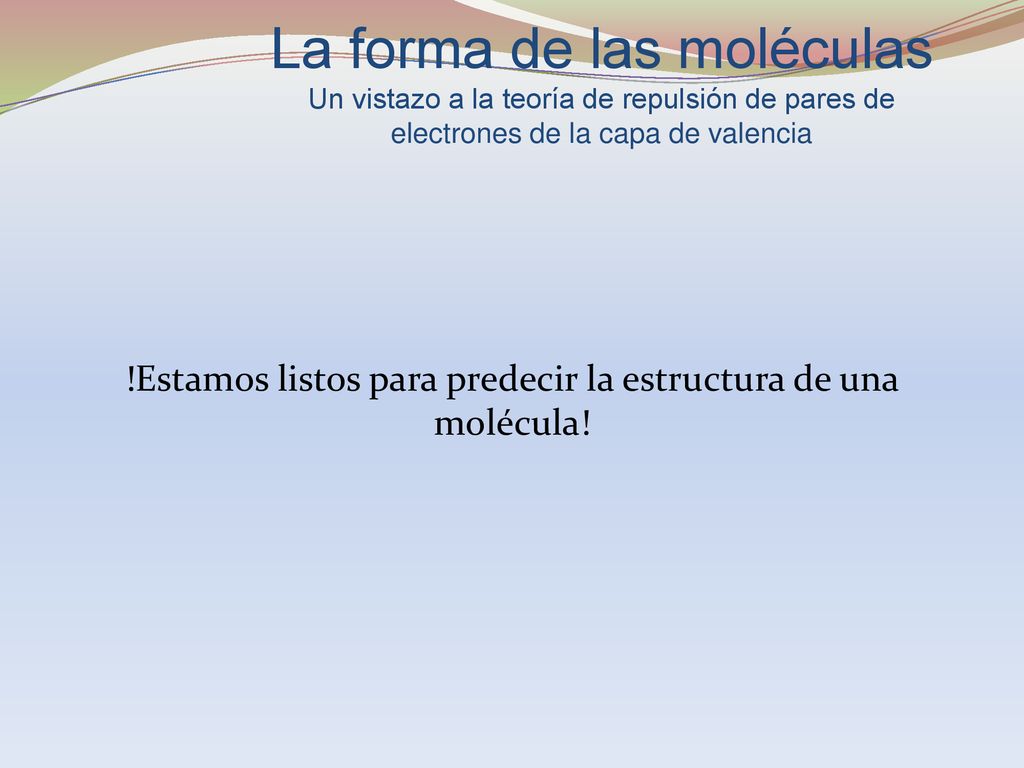 La forma de las moléculas
Un vistazo a la teoría de repulsión de pares de electrones de la capa de valencia

!Estamos listos para predecir la estructura de una molécula!